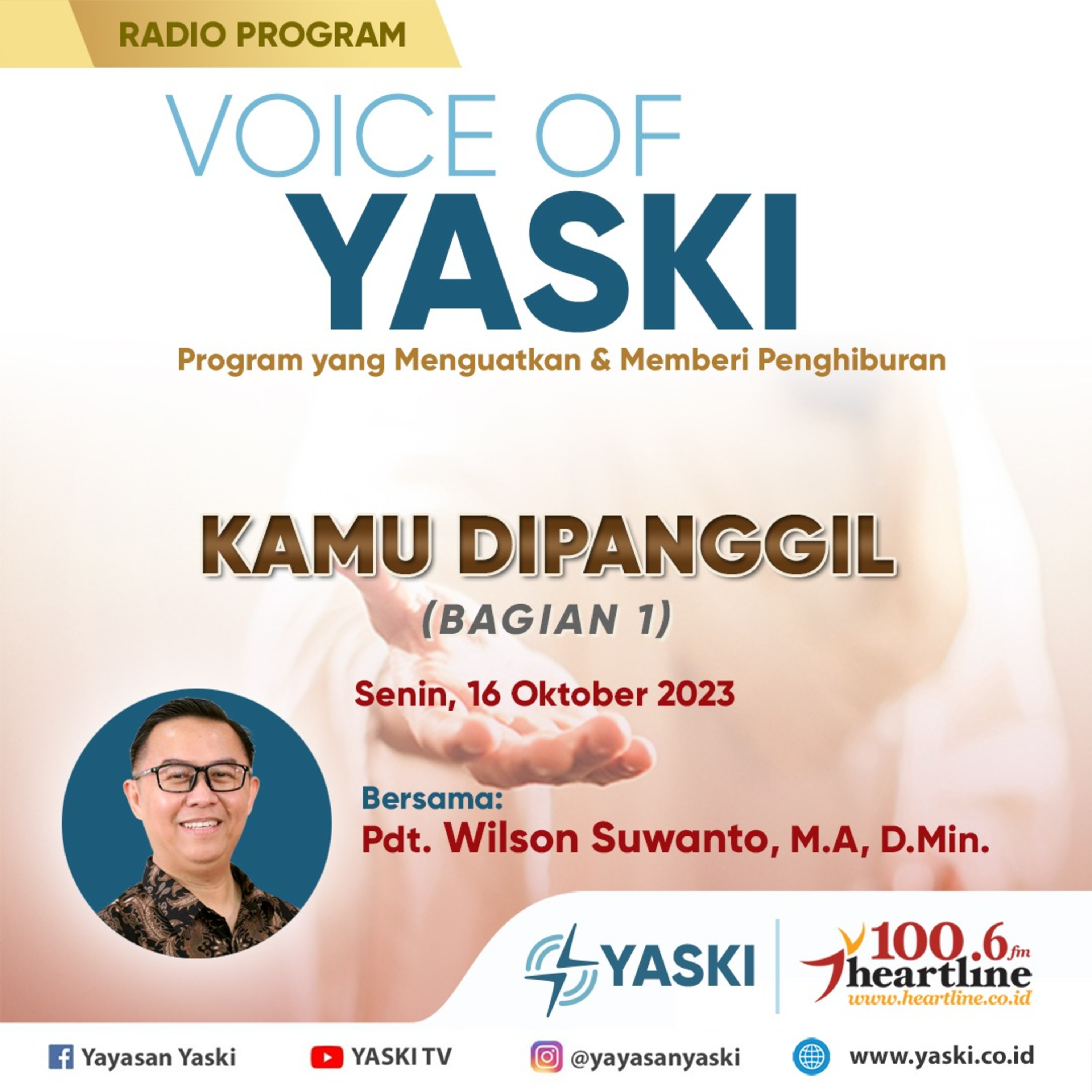 RADIO PROGRAM

VOICE OF YASKI

Program yang Menguatkan & Memberi Penghiburan

KAMU DIPANGGIL

(BAGIAN 1)

Senin, 16 Oktober 2023

Bersama:
Pdt. Wilson Suwanto, M.A, D.Min.

YASKI

100.6 fm heartline www.heartline.co.id

Yayasan Yaski YASKI TV @yayasanyaski www.yaski.co.id